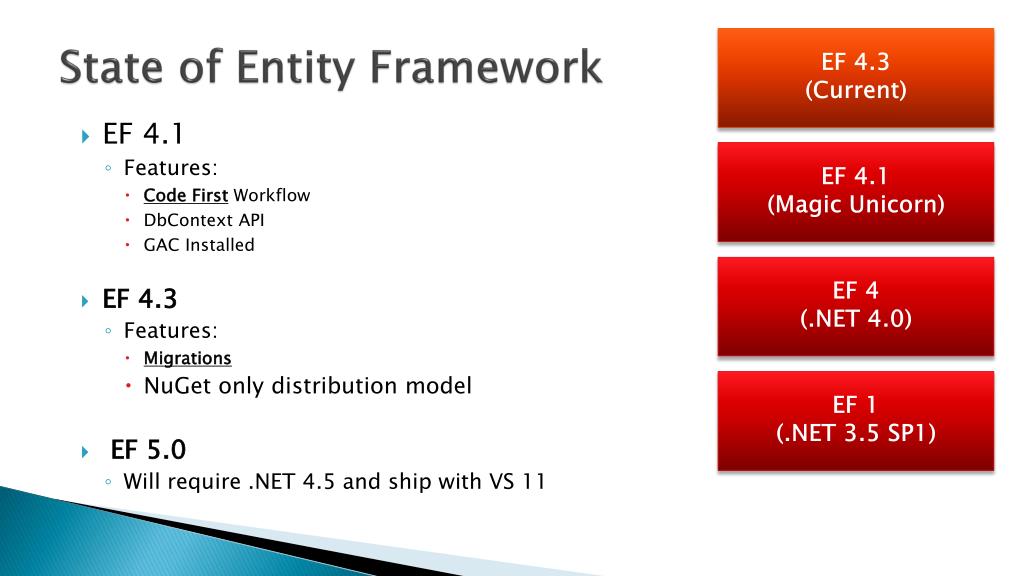 State of Entity Framework

EF 4.1
Features:
Code First Workflow
DbContext API
GAC Installed

EF 4.3
Features:
Migrations
NuGet only distribution model

EF 5.0
Will require .NET 4.5 and ship with VS 11

EF 4.3
(Current)

EF 4.1
(Magic Unicorn)

EF 4
(.NET 4.0)

EF 1
(.NET 3.5 SP1)